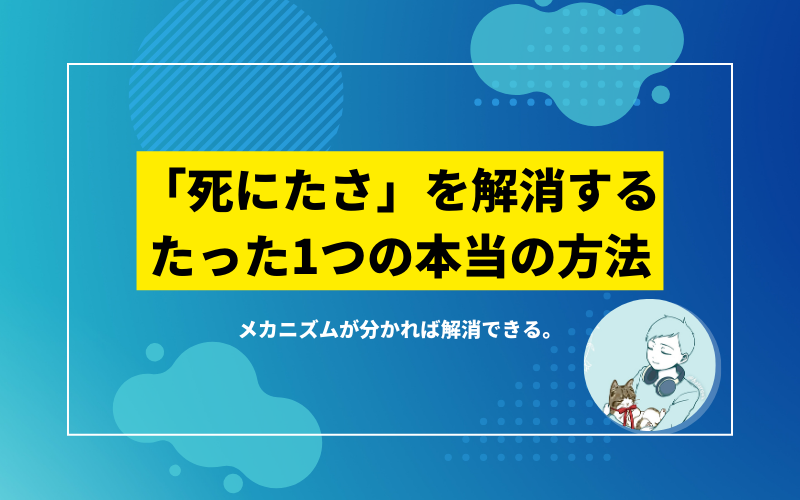 「死にたさ」を解消する
たった1つの本当の方法

メカニズムが分かれば解消できる。